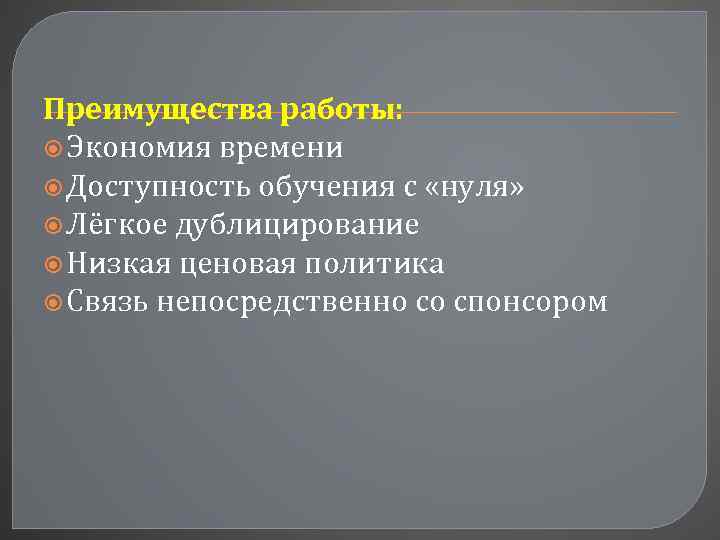 Преимущества работы:
Экономия времени
Доступность обучения с «нуля»
Лёгкое дублицирование
Низкая ценовая политика
Связь непосредственно со спонсором